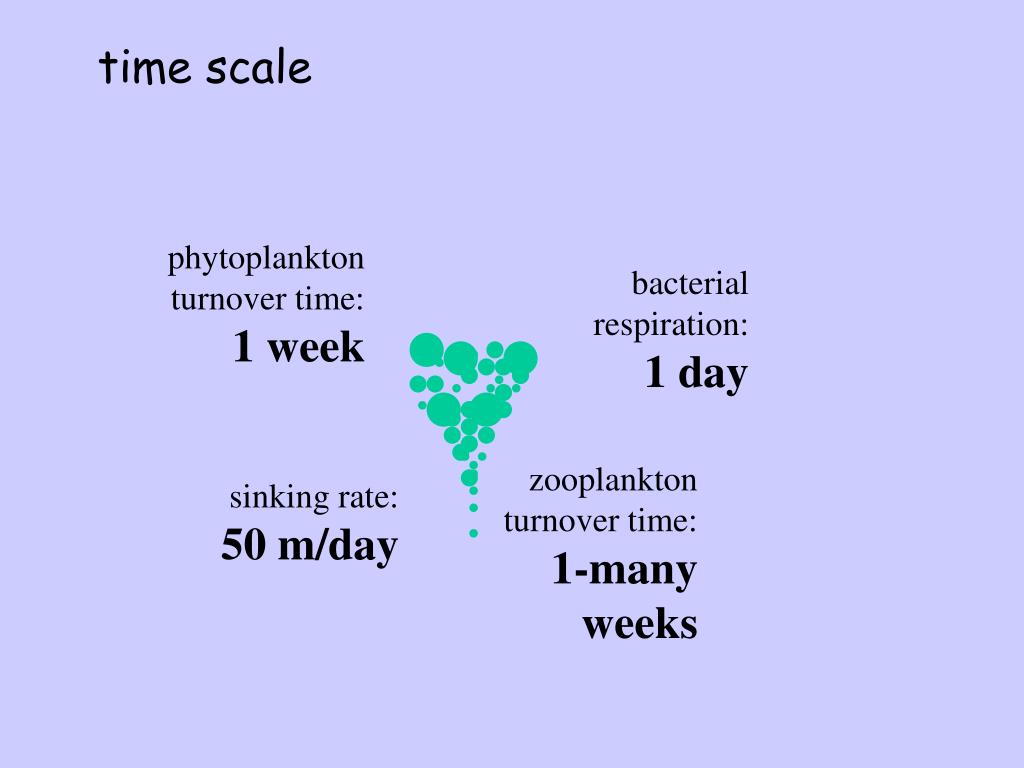 time scale

phytoplankton turnover time:
1 week

bacterial respiration:
1 day

sinking rate:
50 m/day

zooplankton turnover time:
1-many weeks